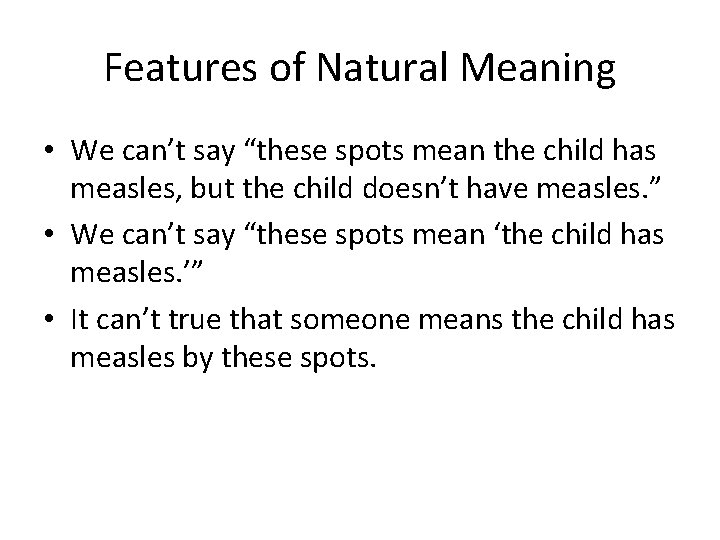 Features of Natural Meaning

• We can’t say “these spots mean the child has measles, but the child doesn’t have measles.”
• We can’t say “these spots mean ‘the child has measles.’”
• It can’t true that someone means the child has measles by these spots.